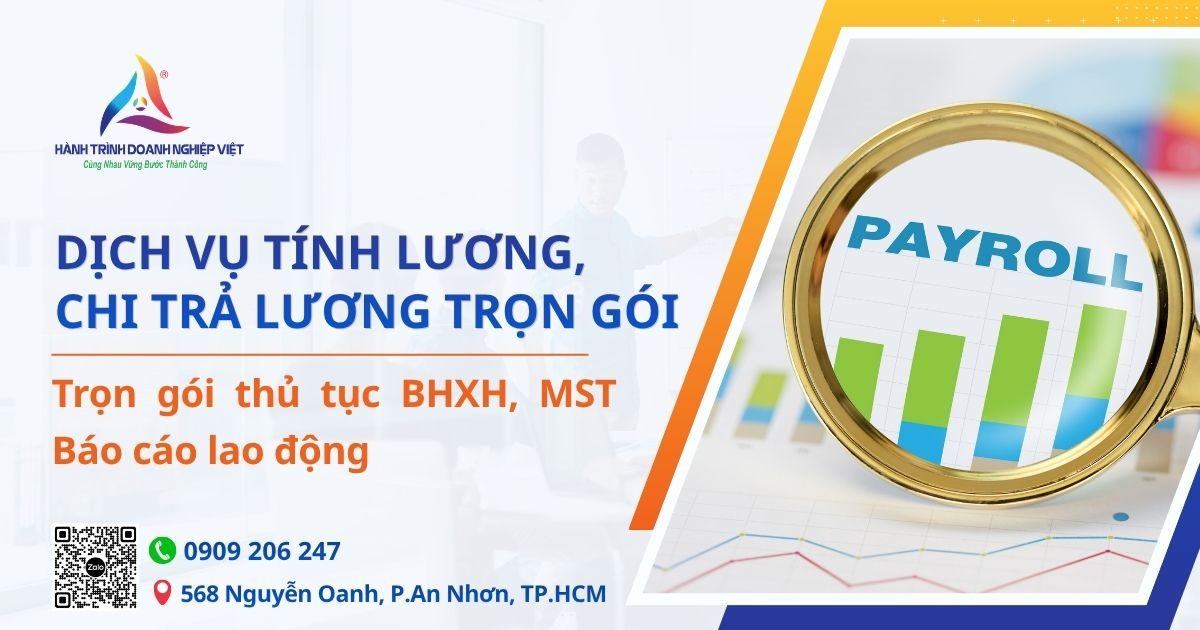 HÀNH TRÌNH DOANH NGHIỆP VIỆT
Cùng Nhau Vững Bước Thành Công

DỊCH VỤ TÍNH LƯƠNG, CHI TRẢ LƯƠNG TRỌN GÓI

Trọn gói thủ tục BHXH, MST
Báo cáo lao động

Zalo
0909 206 247
568 Nguyễn Oanh, P.An Nhơn, TP.HCM

PAYROLL